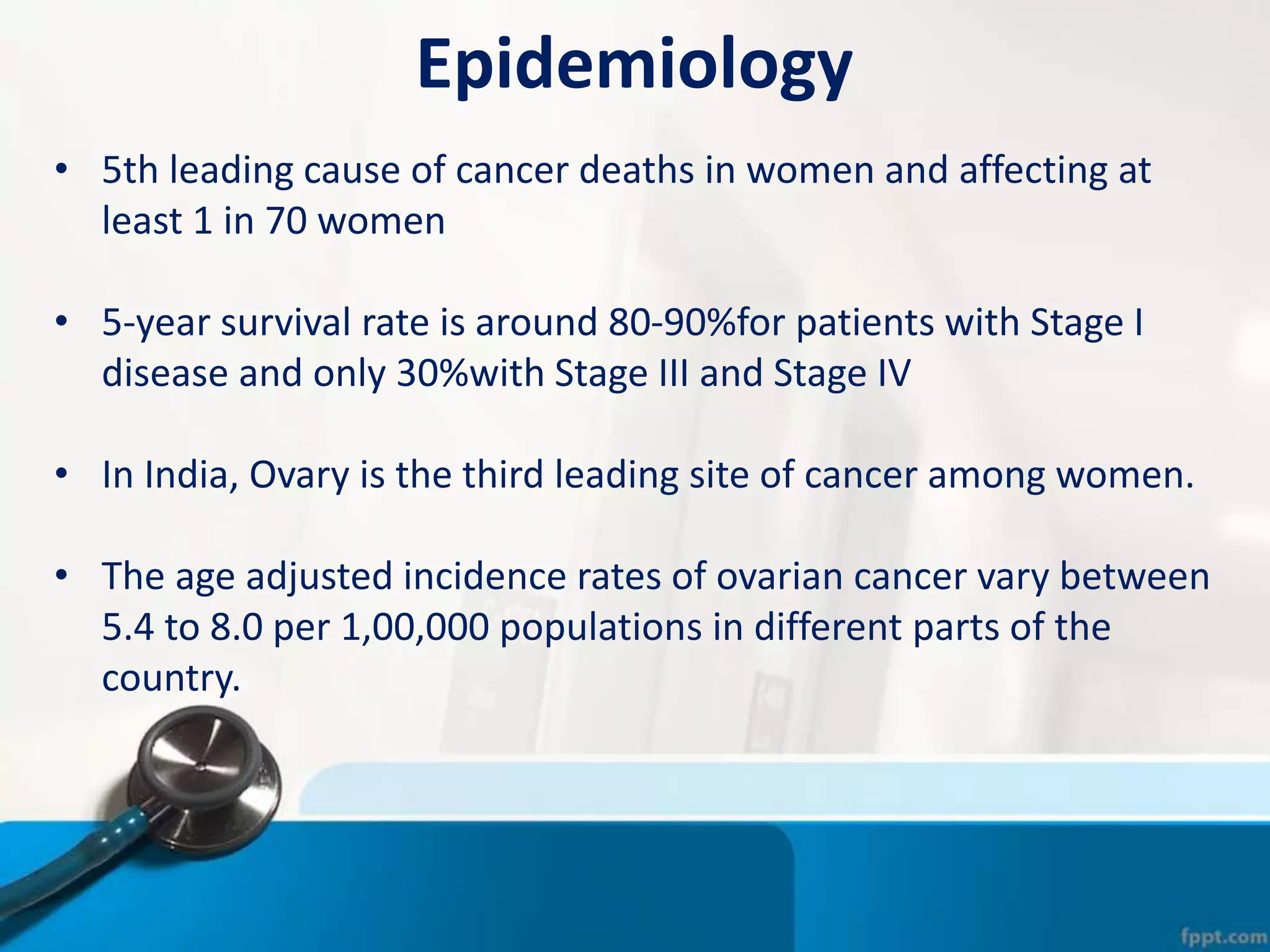 Epidemiology

• 5th leading cause of cancer deaths in women and affecting at least 1 in 70 women

• 5-year survival rate is around 80-90%for patients with Stage I disease and only 30%with Stage III and Stage IV

• In India, Ovary is the third leading site of cancer among women.

• The age adjusted incidence rates of ovarian cancer vary between 5.4 to 8.0 per 1,00,000 populations in different parts of the country.

fppt.com